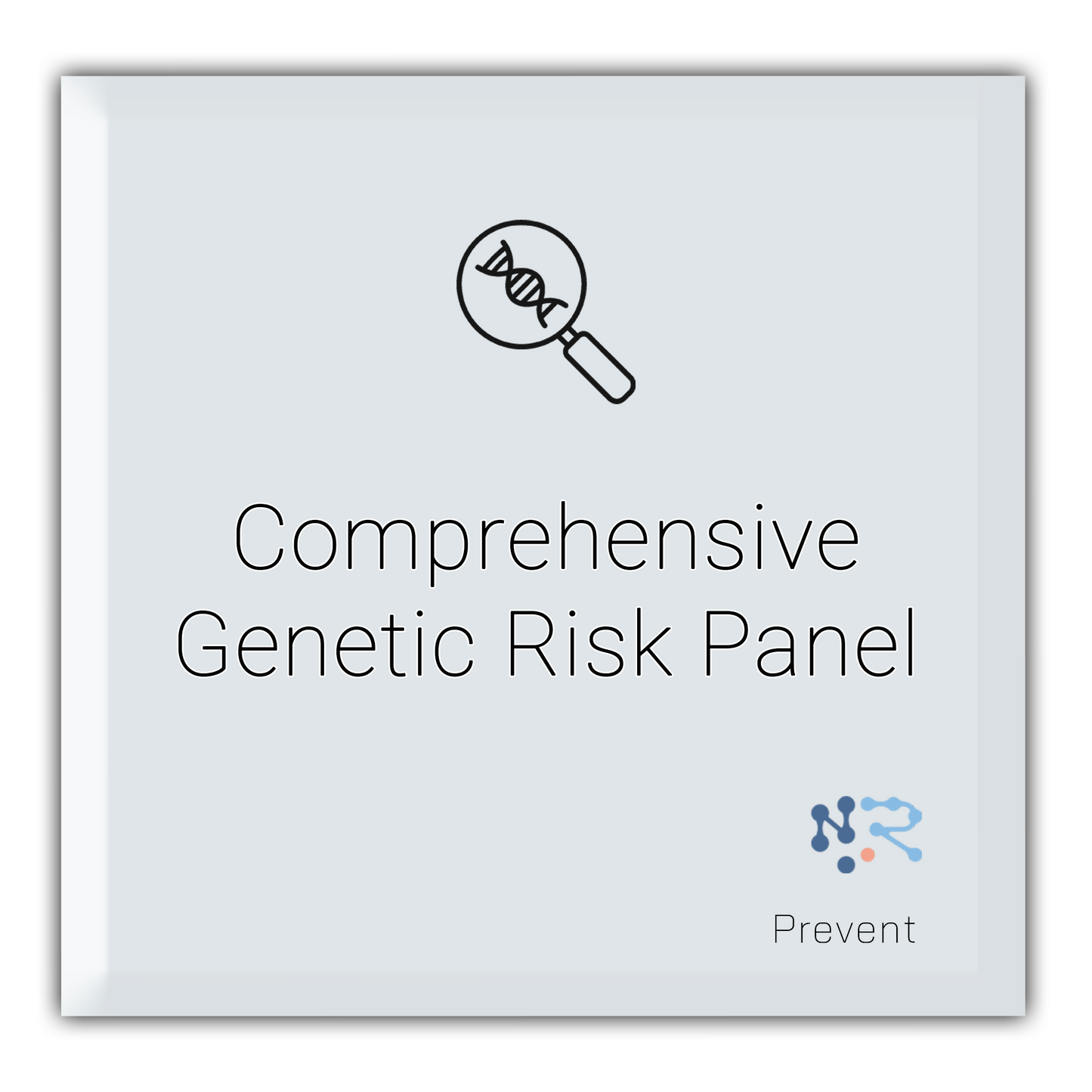 Comprehensive Genetic Risk Panel

NR

Prevent